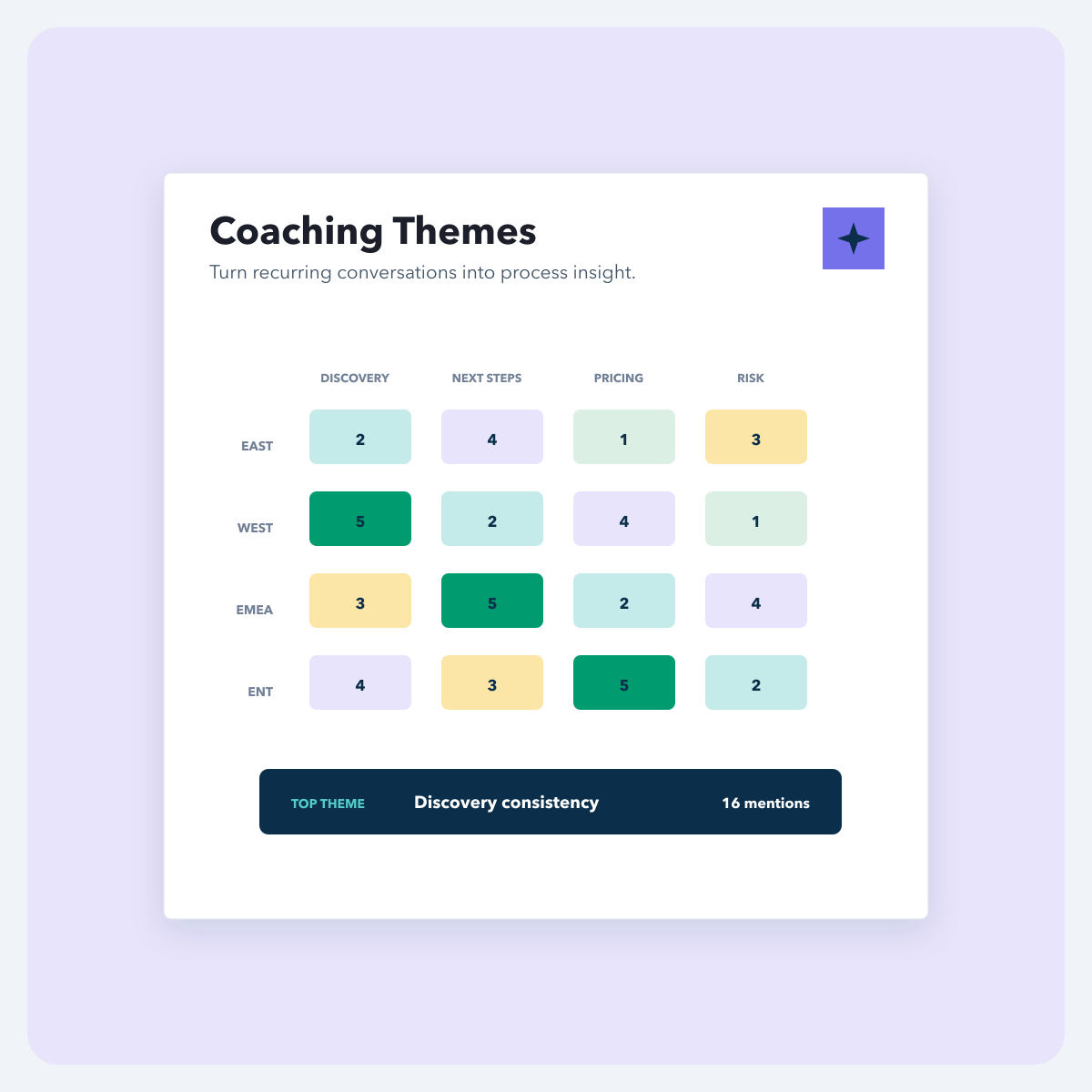 Coaching Themes

Turn recurring conversations into process insight.

| | DISCOVERY | NEXT STEPS | PRICING | RISK |
|---|---|---|---|---|
| EAST | 2 | 4 | 1 | 3 |
| WEST | 5 | 2 | 4 | 1 |
| EMEA | 3 | 5 | 2 | 4 |
| ENT | 4 | 3 | 5 | 2 |

TOP THEME Discovery consistency 16 mentions